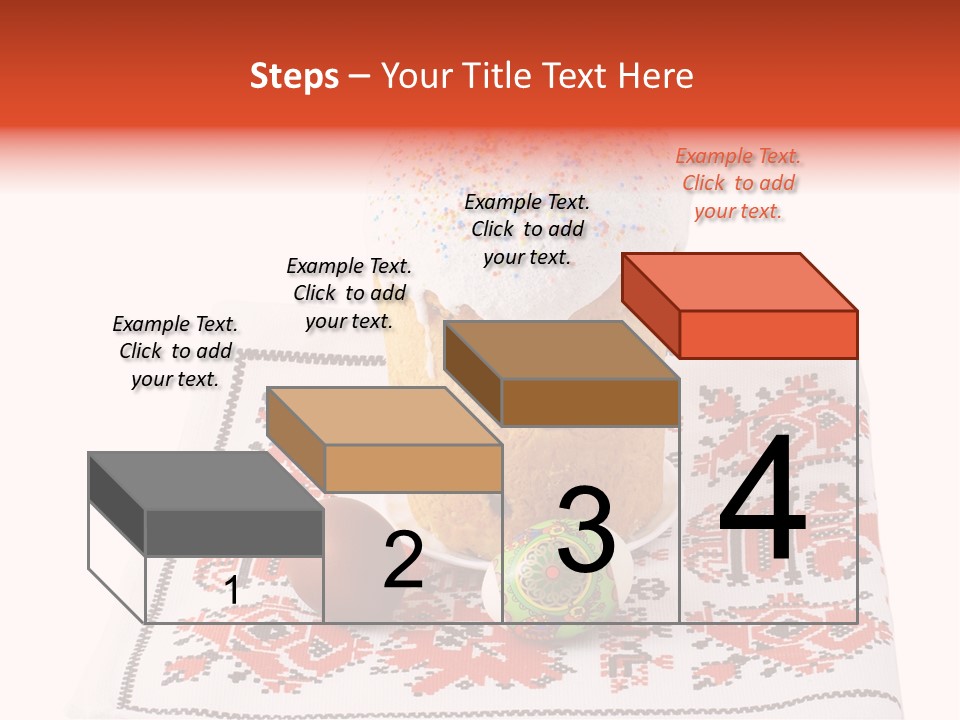 Steps – Your Title Text Here

Example Text. Click to add your text.

Example Text. Click to add your text.

Example Text. Click to add your text.

Example Text. Click to add your text.

1

2

3

4